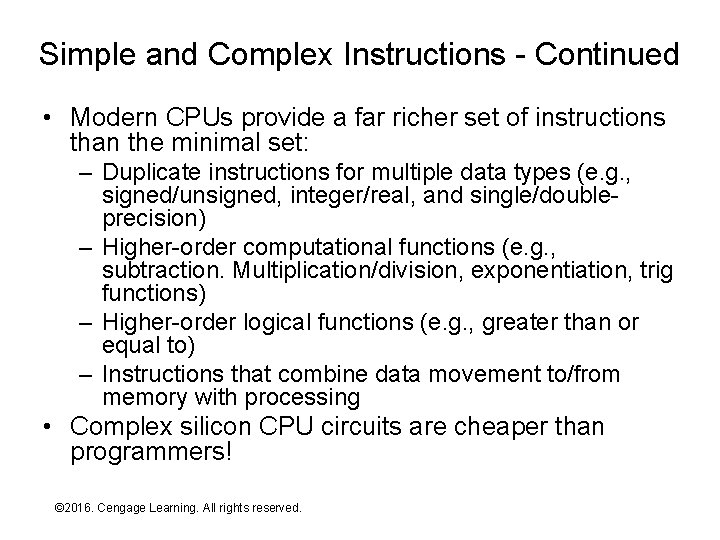 Simple and Complex Instructions - Continued

• Modern CPUs provide a far richer set of instructions than the minimal set:
– Duplicate instructions for multiple data types (e.g., signed/unsigned, integer/real, and single/double-precision)
– Higher-order computational functions (e.g., subtraction. Multiplication/division, exponentiation, trig functions)
– Higher-order logical functions (e.g., greater than or equal to)
– Instructions that combine data movement to/from memory with processing
• Complex silicon CPU circuits are cheaper than programmers!

©2016. Cengage Learning. All rights reserved.